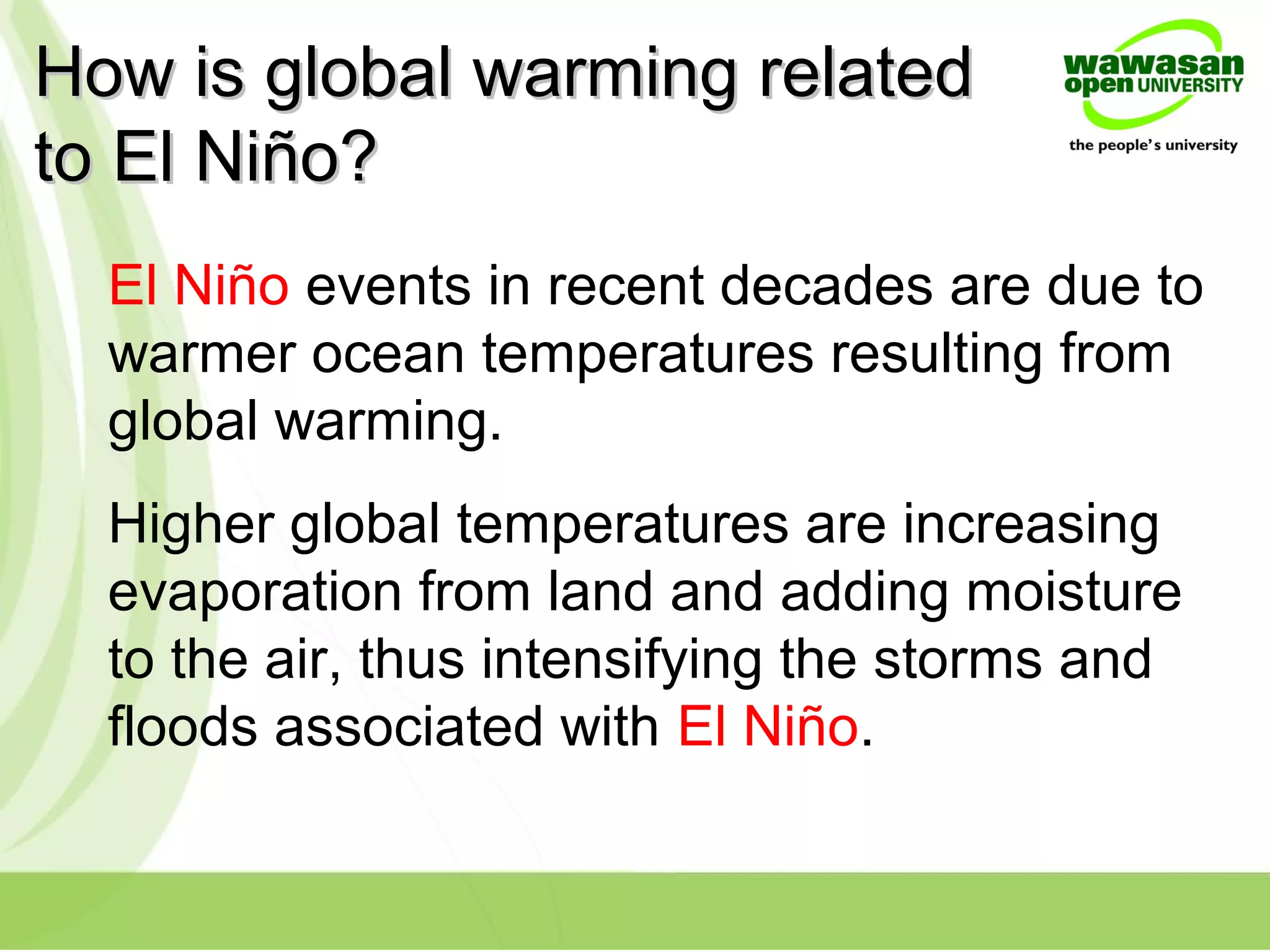 How is global warming related to El Niño?

wawasan open UNIVERSITY
the people's university

El Niño events in recent decades are due to warmer ocean temperatures resulting from global warming.

Higher global temperatures are increasing evaporation from land and adding moisture to the air, thus intensifying the storms and floods associated with El Niño.